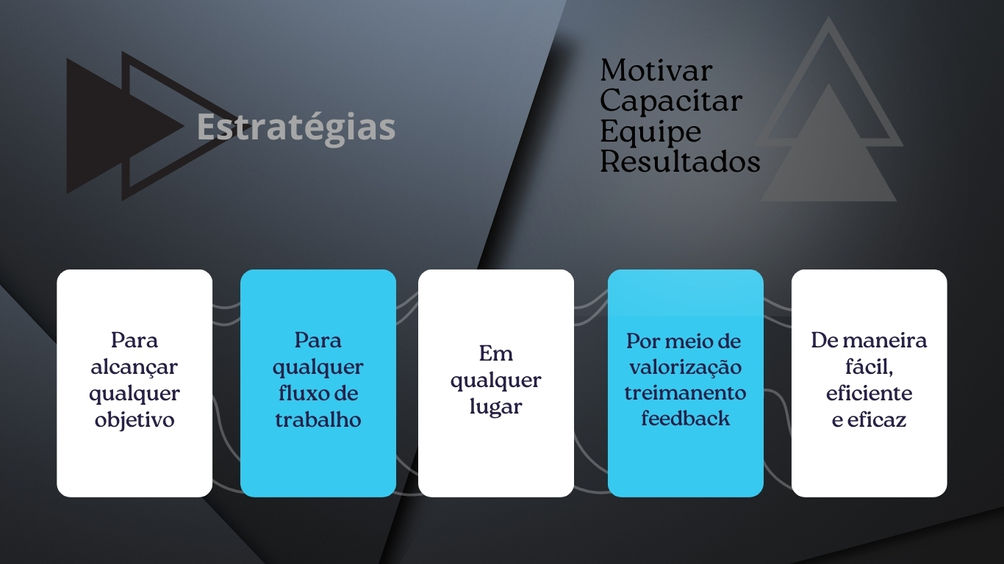 Estratégias

Motivar
Capacitar
Equipe
Resultados

Para alcançar qualquer objetivo

Para qualquer fluxo de trabalho

Em qualquer lugar

Por meio de valorização treimanento feedback

De maneira fácil, eficiente e eficaz